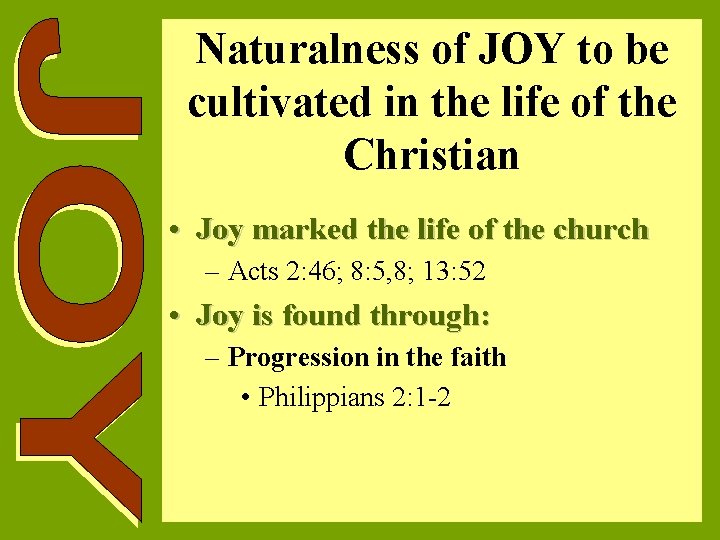 JOY

Naturalness of JOY to be cultivated in the life of the Christian

• Joy marked the life of the church
– Acts 2:46; 8:5,8; 13:52
• Joy is found through:
– Progression in the faith
• Philippians 2:1-2